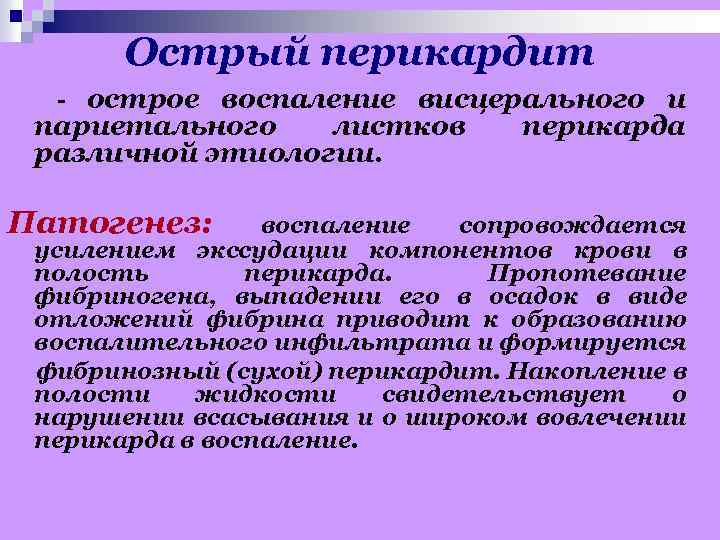 Острый перикардит

- острое воспаление висцерального и париетального листков перикарда различной этиологии.

Патогенез: воспаление сопровождается усилением экссудации компонентов крови в полость перикарда. Пропотевание фибриногена, выпадении его в осадок в виде отложений фибрина приводит к образованию воспалительного инфильтрата и формируется фибринозный (сухой) перикардит. Накопление в полости жидкости свидетельствует о нарушении всасывания и о широком вовлечении перикарда в воспаление.